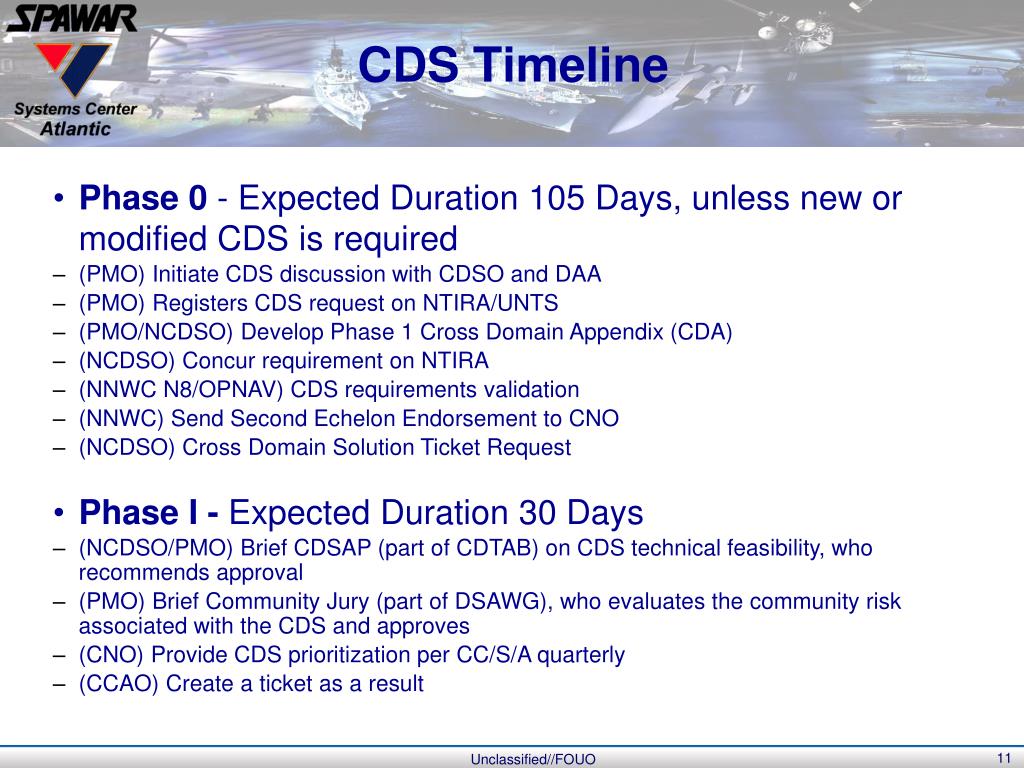 SPAWAR
Systems Center
Atlantic

CDS Timeline

• Phase 0 - Expected Duration 105 Days, unless new or modified CDS is required
– (PMO) Initiate CDS discussion with CDSO and DAA
– (PMO) Registers CDS request on NTIRA/UNTS
– (PMO/NCDSO) Develop Phase 1 Cross Domain Appendix (CDA)
– (NCDSO) Concur requirement on NTIRA
– (NNWC N8/OPNAV) CDS requirements validation
– (NNWC) Send Second Echelon Endorsement to CNO
– (NCDSO) Cross Domain Solution Ticket Request

• Phase I - Expected Duration 30 Days
– (NCDSO/PMO) Brief CDSAP (part of CDTAB) on CDS technical feasibility, who recommends approval
– (PMO) Brief Community Jury (part of DSAWG), who evaluates the community risk associated with the CDS and approves
– (CNO) Provide CDS prioritization per CC/S/A quarterly
– (CCAO) Create a ticket as a result

Unclassified//FOUO

11